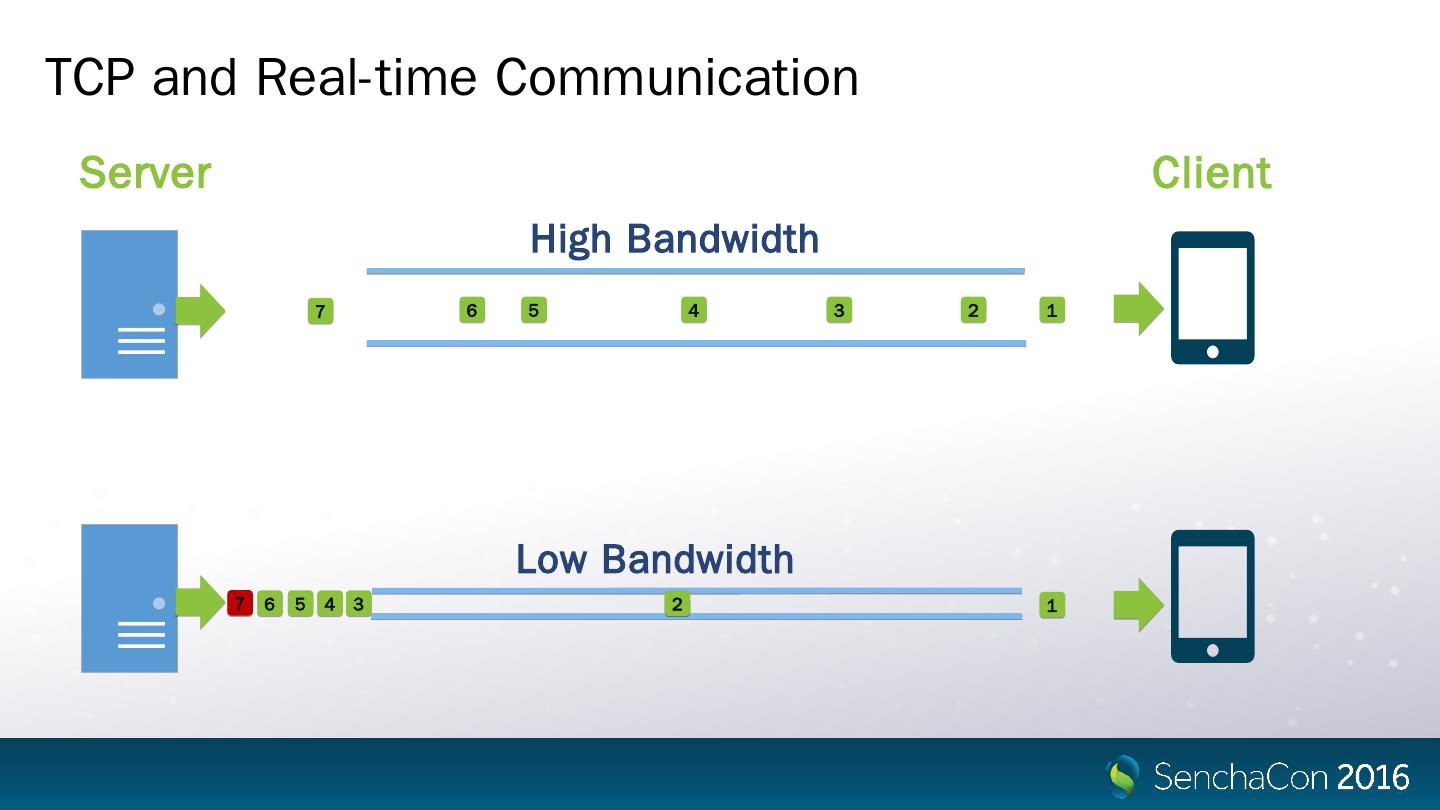 TCP and Real-time Communication

Server

Client

High Bandwidth

7 6 5 4 3 2 1

Low Bandwidth

7 6 5 4 3 2 1

SenchaCon 2016